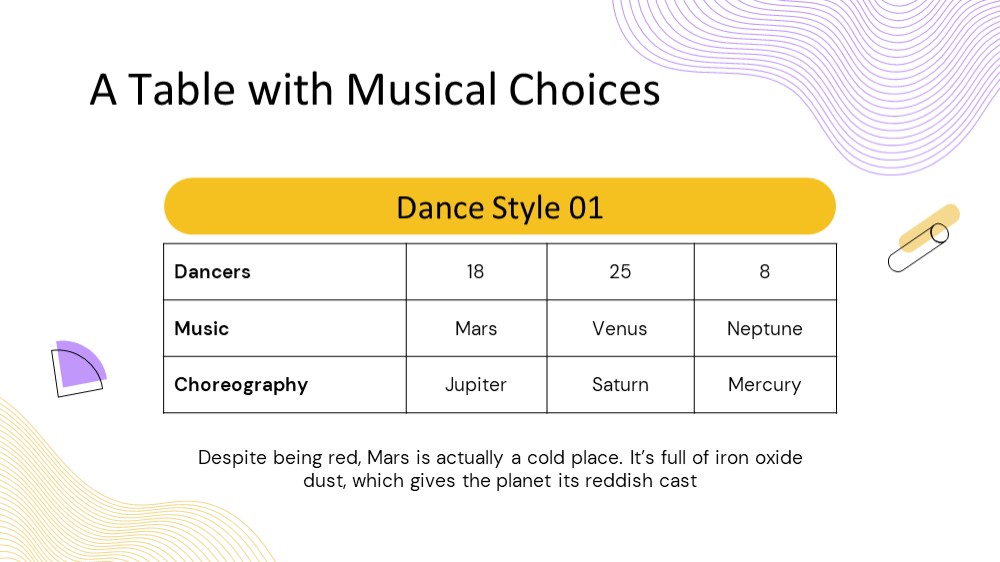 A Table with Musical Choices

Dance Style 01

| Dancers | 18 | 25 | 8 |
|---|---|---|---|
| Music | Mars | Venus | Neptune |
| Choreography | Jupiter | Saturn | Mercury |

Despite being red, Mars is actually a cold place. It's full of iron oxide dust, which gives the planet its reddish cast